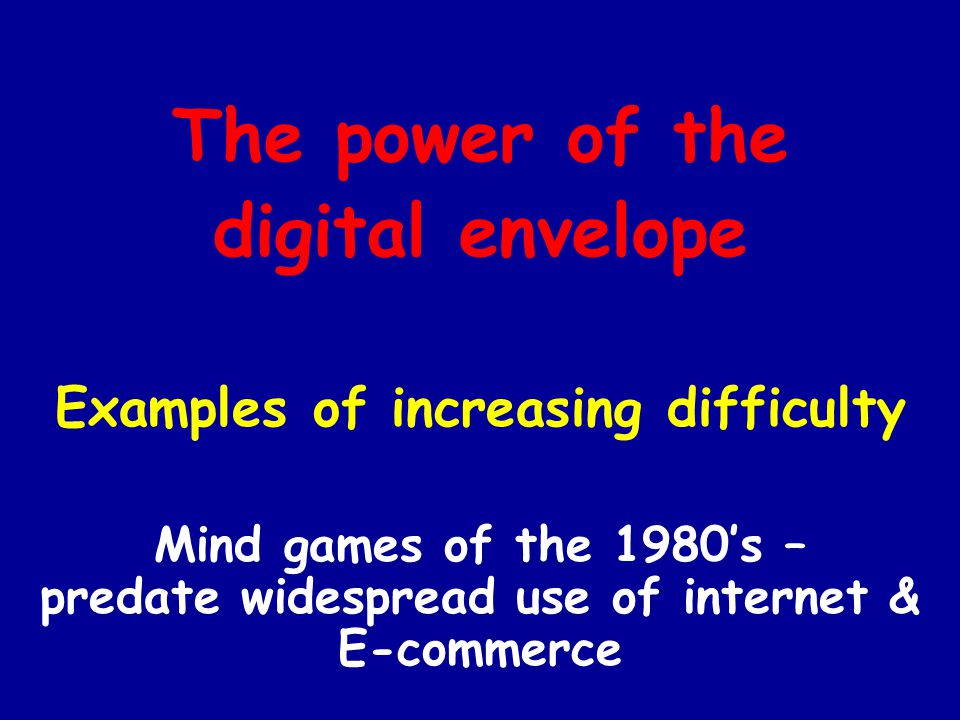 The power of the digital envelope

Examples of increasing difficulty

Mind games of the 1980’s – predate widespread use of internet & E-commerce